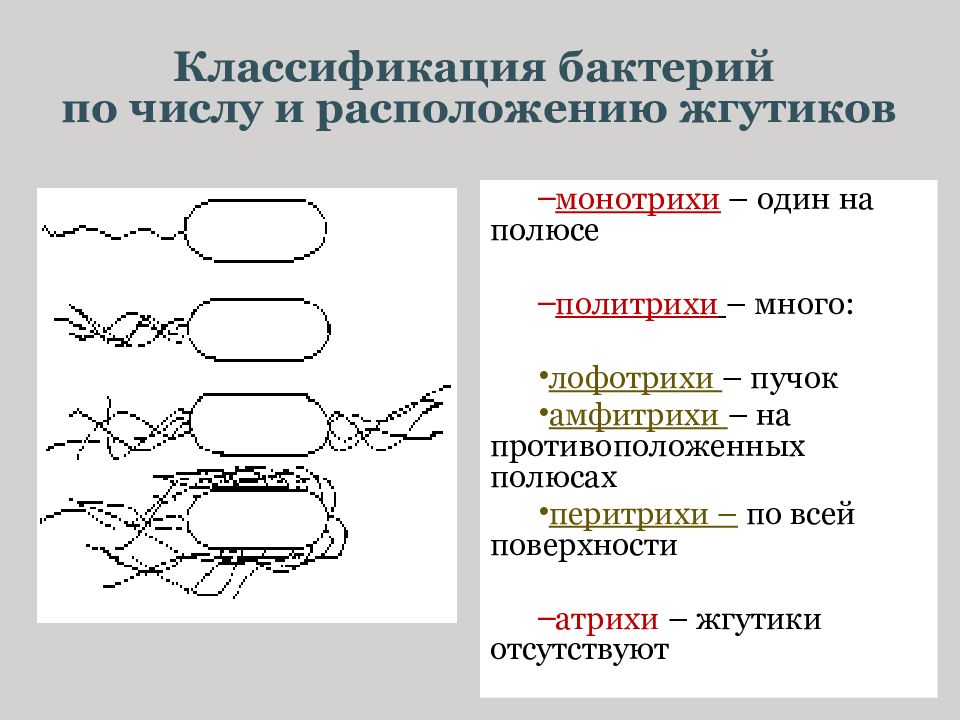 Классификация бактерий по числу и расположению жгутиков

–монотрихи – один на полюсе

–политрихи – много:

•лофотрихи – пучок
•амфитрихи – на противоположенных полюсах
•перитрихи – по всей поверхности

–атрихи – жгутики отсутствуют